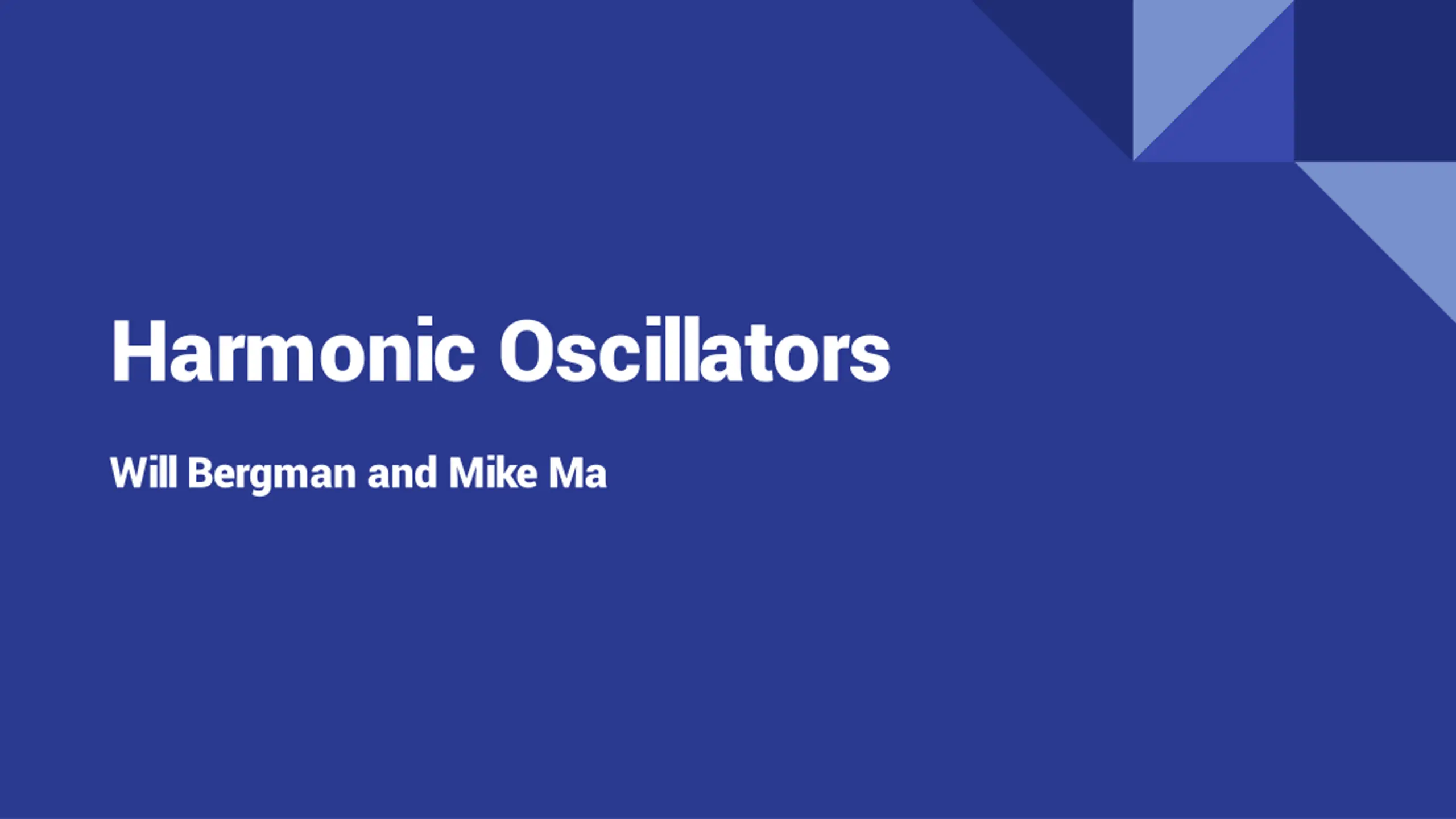 Harmonic Oscillators

Will Bergman and Mike Ma